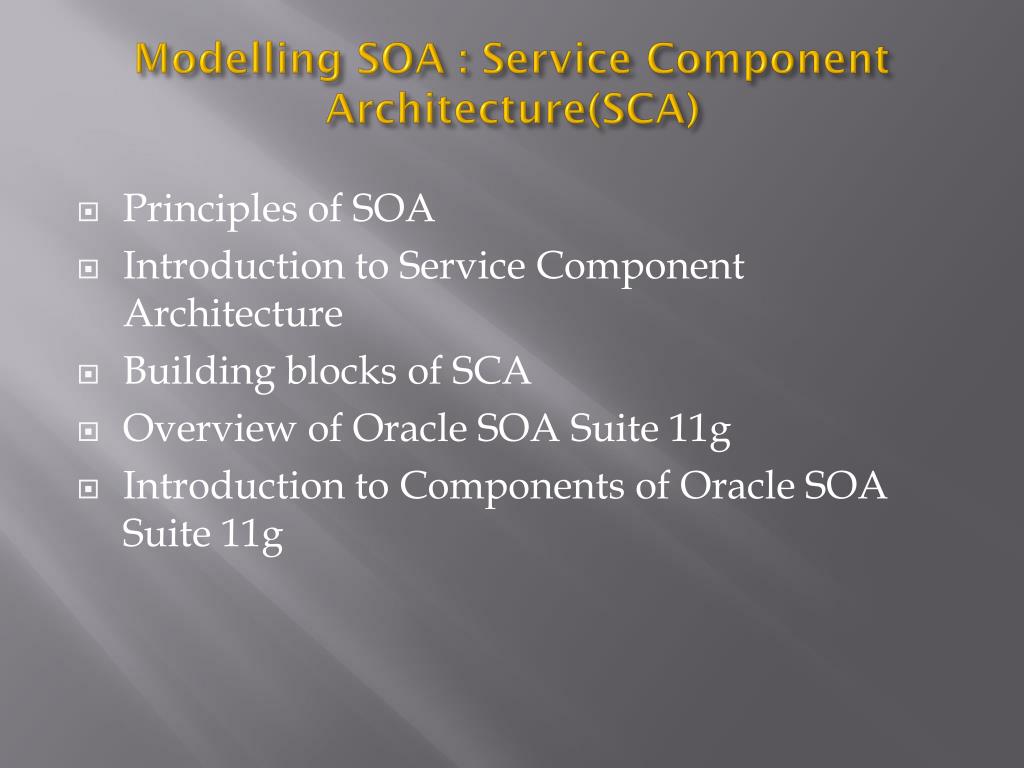 Modelling SOA : Service Component Architecture(SCA)

Principles of SOA
Introduction to Service Component Architecture
Building blocks of SCA
Overview of Oracle SOA Suite 11g
Introduction to Components of Oracle SOA Suite 11g